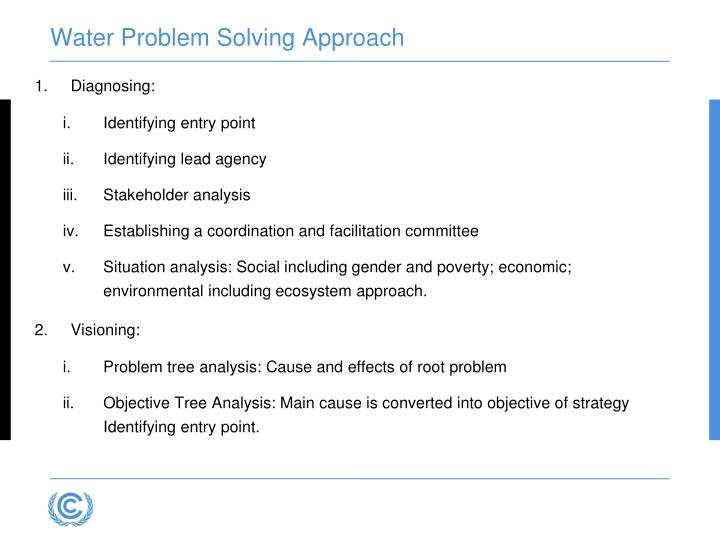 Water Problem Solving Approach

1. Diagnosing:

i. Identifying entry point

ii. Identifying lead agency

iii. Stakeholder analysis

iv. Establishing a coordination and facilitation committee

v. Situation analysis: Social including gender and poverty; economic; environmental including ecosystem approach.

2. Visioning:

i. Problem tree analysis: Cause and effects of root problem

ii. Objective Tree Analysis: Main cause is converted into objective of strategy Identifying entry point.